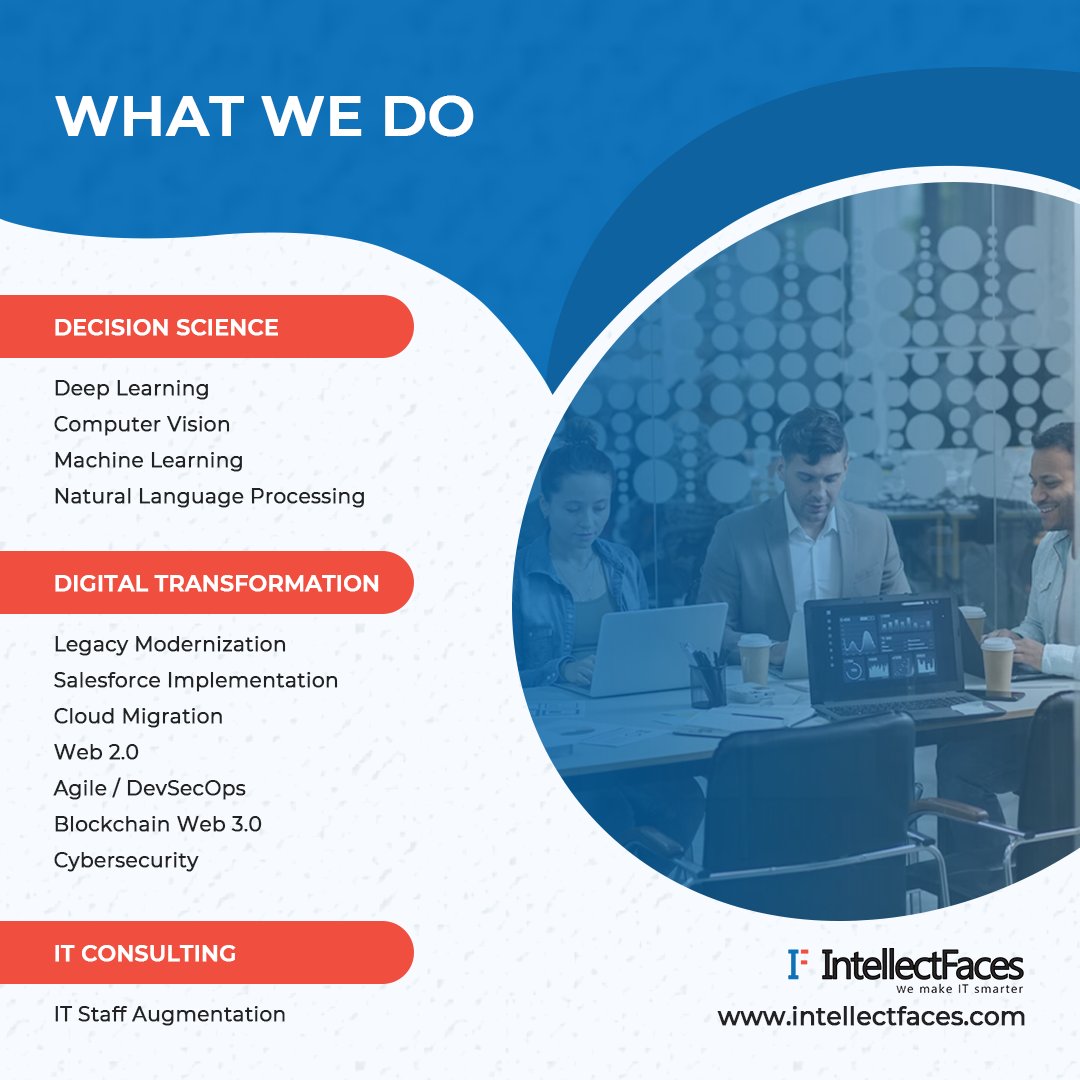 WHAT WE DO

DECISION SCIENCE

Deep Learning
Computer Vision
Machine Learning
Natural Language Processing

DIGITAL TRANSFORMATION

Legacy Modernization
Salesforce Implementation
Cloud Migration
Web 2.0
Agile / DevSecOps
Blockchain Web 3.0
Cybersecurity

IT CONSULTING

IT Staff Augmentation

IF IntellectFaces
We make IT smarter
www.intellectfaces.com